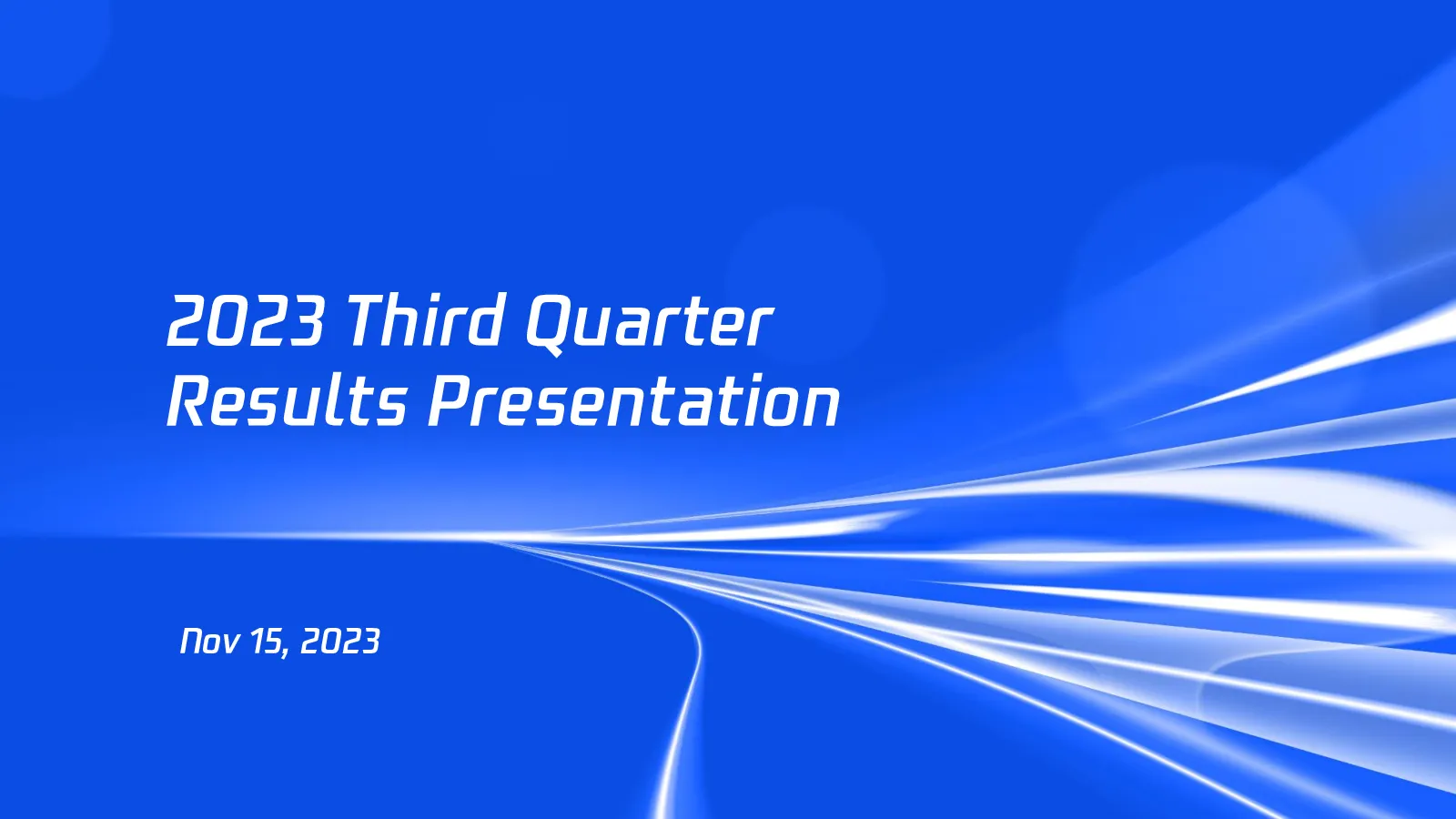 2023 Third Quarter
Results Presentation

Nov 15, 2023